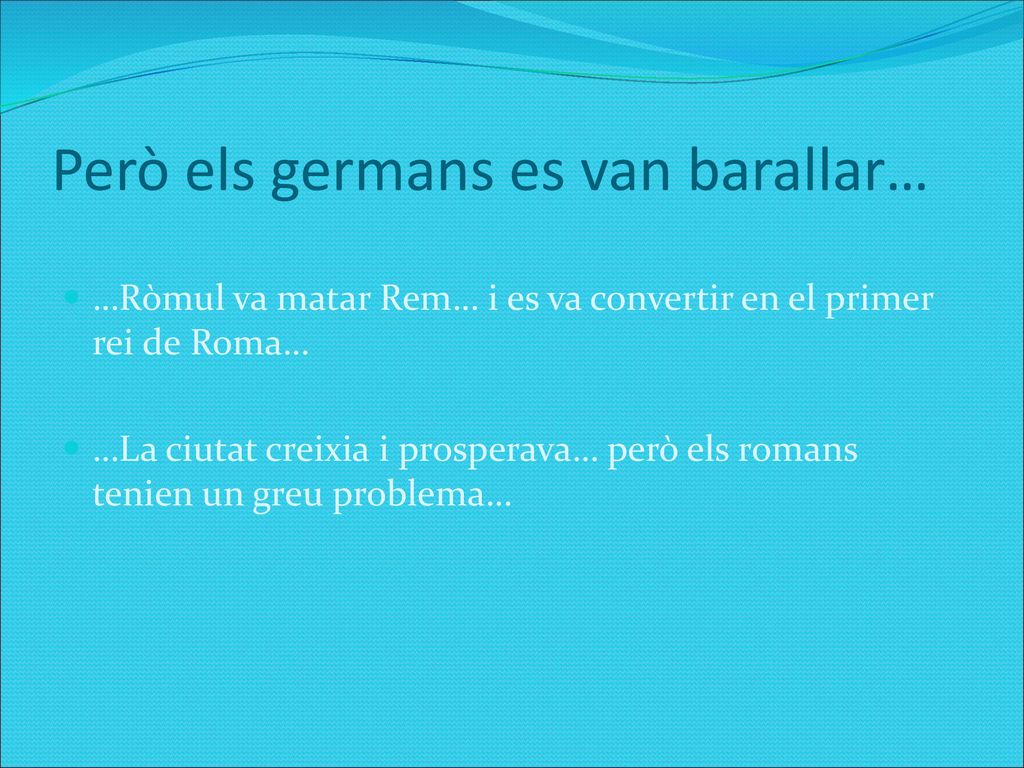 Però els germans es van barallar…

…Ròmul va matar Rem… i es va convertir en el primer rei de Roma…

…La ciutat creixia i prosperava… però els romans tenien un greu problema…